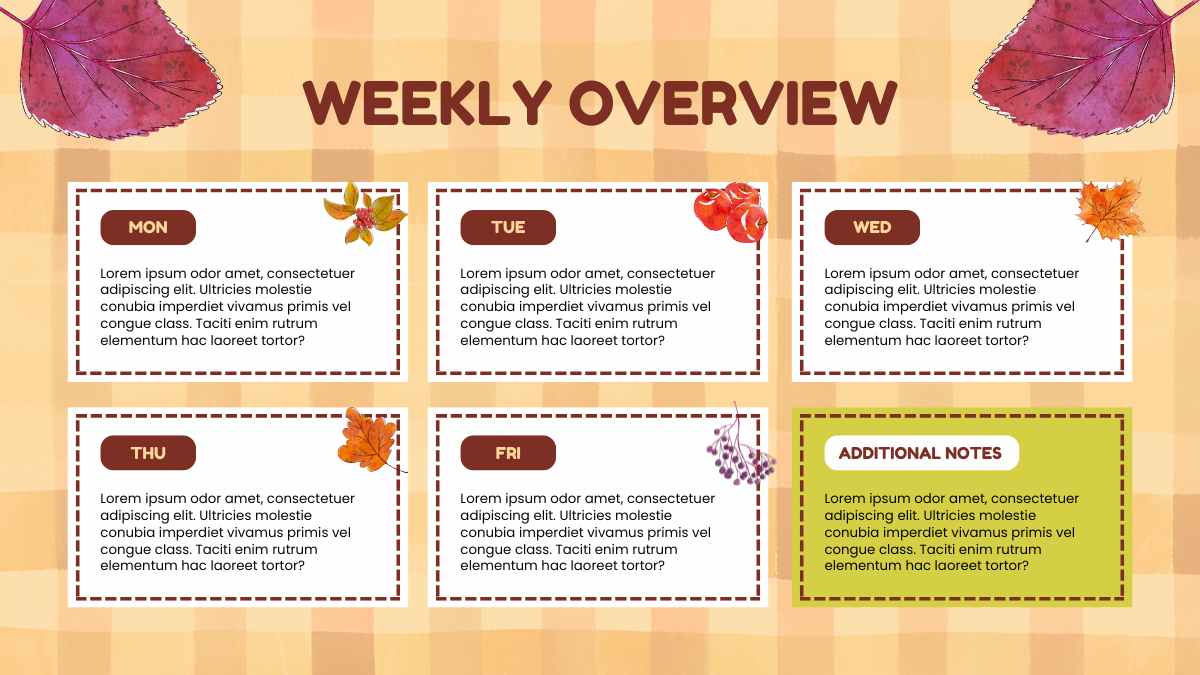 WEEKLY OVERVIEW

MON

Lorem ipsum odor amet, consectetuer adipiscing elit. Ultricies molestie conubia imperdiet vivamus primis vel congue class. Taciti enim rutrum elementum hac laoreet tortor?

TUE

Lorem ipsum odor amet, consectetuer adipiscing elit. Ultricies molestie conubia imperdiet vivamus primis vel congue class. Taciti enim rutrum elementum hac laoreet tortor?

WED

Lorem ipsum odor amet, consectetuer adipiscing elit. Ultricies molestie conubia imperdiet vivamus primis vel congue class. Taciti enim rutrum elementum hac laoreet tortor?

THU

Lorem ipsum odor amet, consectetuer adipiscing elit. Ultricies molestie conubia imperdiet vivamus primis vel congue class. Taciti enim rutrum elementum hac laoreet tortor?

FRI

Lorem ipsum odor amet, consectetuer adipiscing elit. Ultricies molestie conubia imperdiet vivamus primis vel congue class. Taciti enim rutrum elementum hac laoreet tortor?

ADDITIONAL NOTES

Lorem ipsum odor amet, consectetuer adipiscing elit. Ultricies molestie conubia imperdiet vivamus primis vel congue class. Taciti enim rutrum elementum hac laoreet tortor?